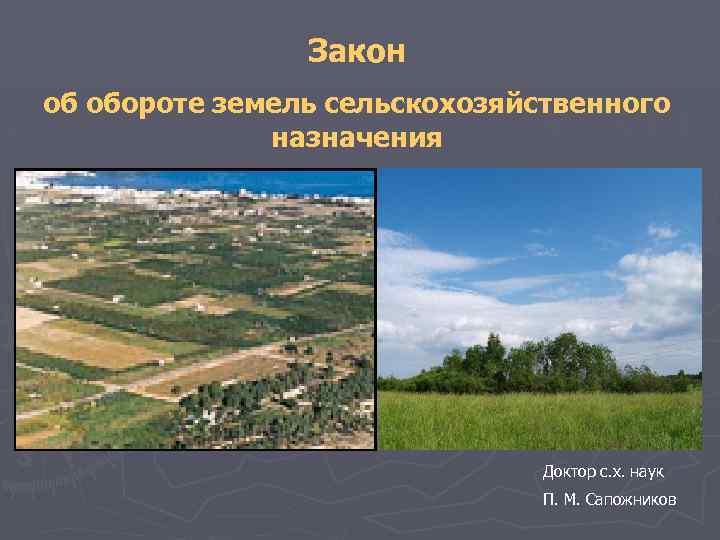 Закон

об обороте земель сельскохозяйственного назначения

Доктор с.х. наук

П. М. Сапожников